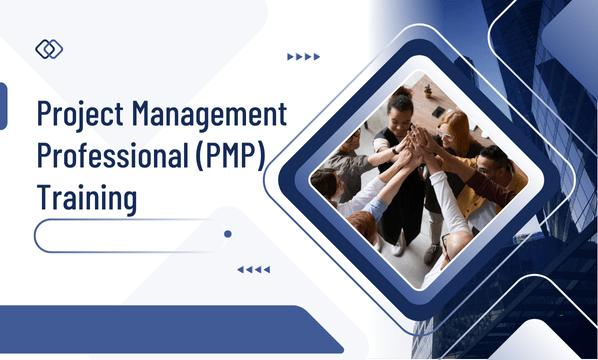 Project Management Professional (PMP) Training